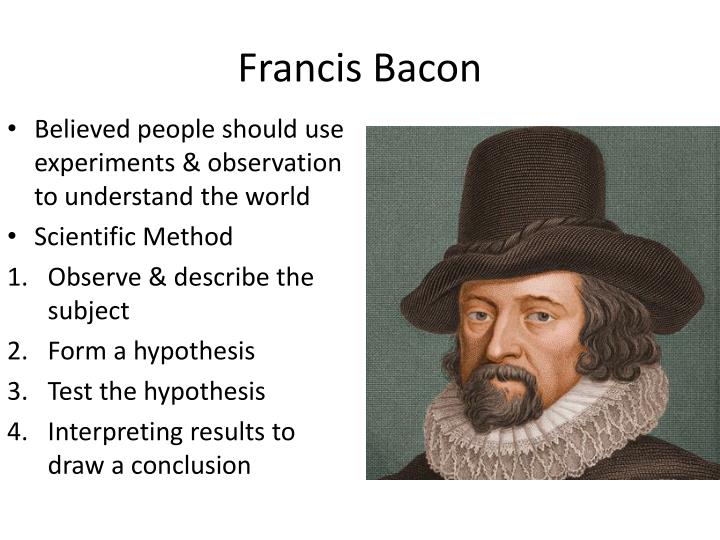 Francis Bacon

• Believed people should use experiments & observation to understand the world
• Scientific Method
1. Observe & describe the subject
2. Form a hypothesis
3. Test the hypothesis
4. Interpreting results to draw a conclusion